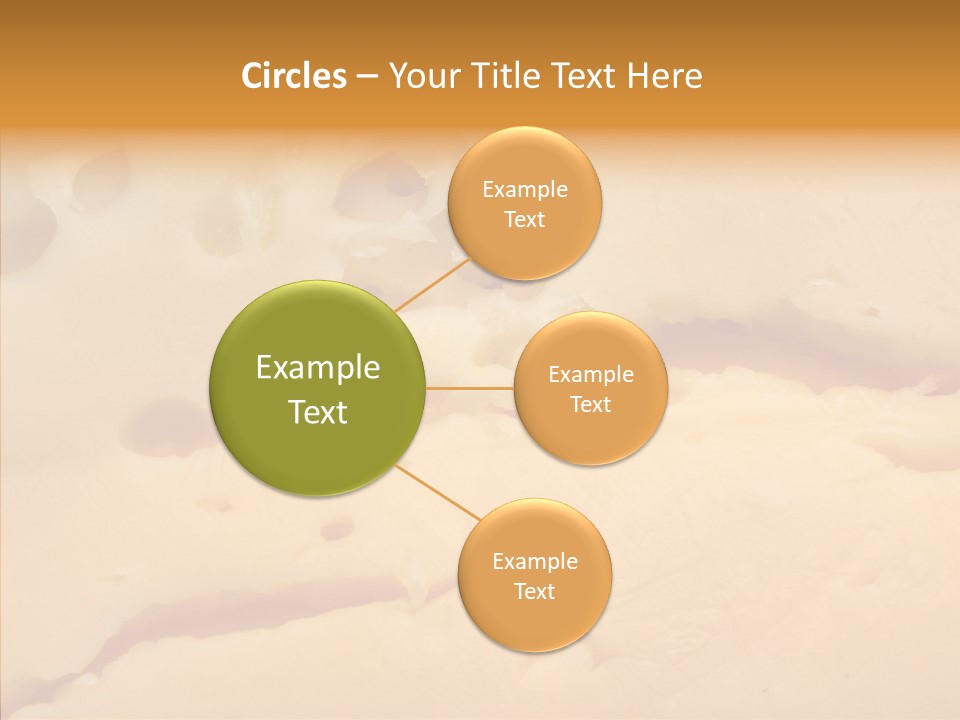 Circles – Your Title Text Here

Example Text

Example Text

Example Text

Example Text